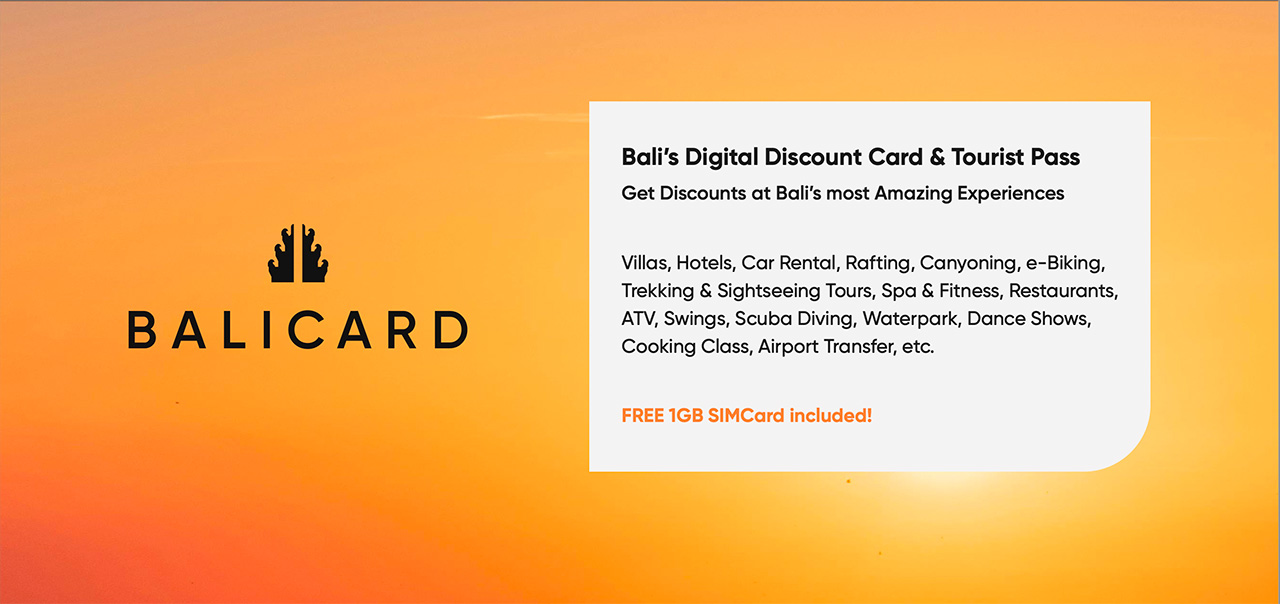 BALICARD

Bali's Digital Discount Card & Tourist Pass

Get Discounts at Bali's most Amazing Experiences

Villas, Hotels, Car Rental, Rafting, Canyoning, e-Biking, Trekking & Sightseeing Tours, Spa & Fitness, Restaurants, ATV, Swings, Scuba Diving, Waterpark, Dance Shows, Cooking Class, Airport Transfer, etc.

FREE 1GB SIMCard included!